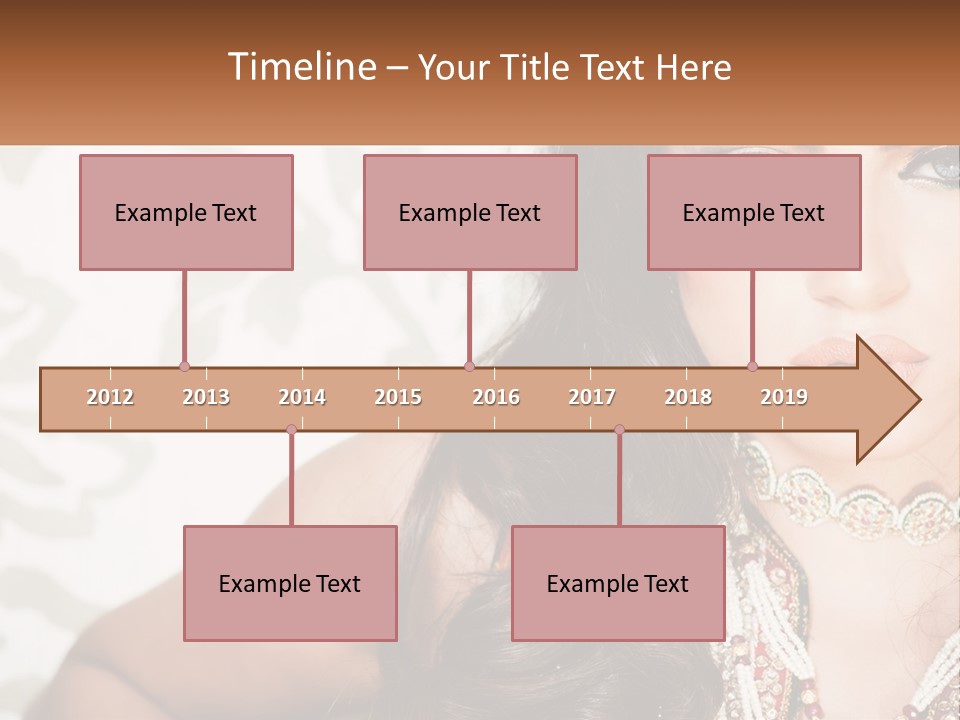 Timeline – Your Title Text Here

Example Text

Example Text

Example Text

2012 2013 2014 2015 2016 2017 2018 2019

Example Text

Example Text